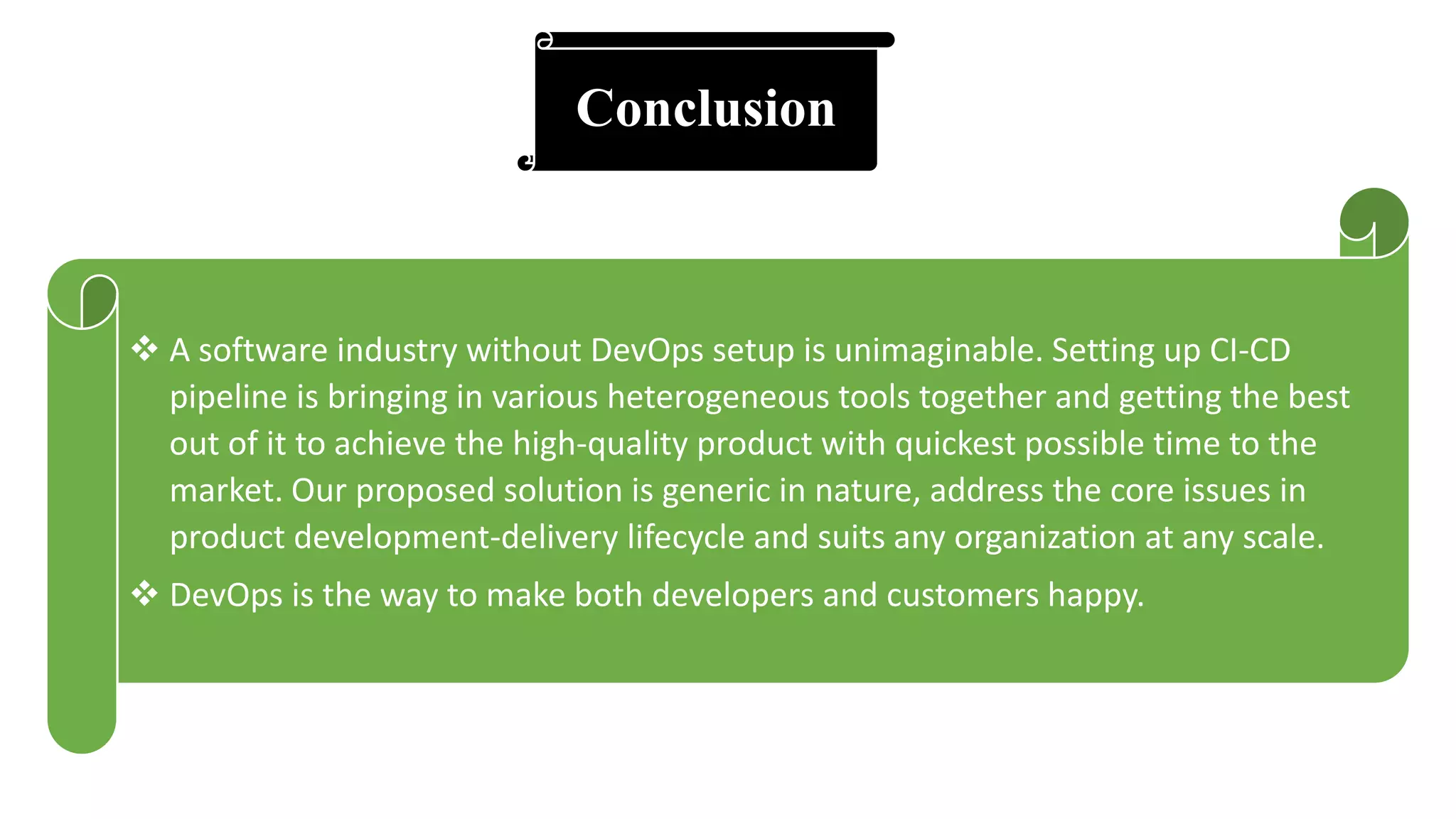 Conclusion

❖ A software industry without DevOps setup is unimaginable. Setting up CI-CD pipeline is bringing in various heterogeneous tools together and getting the best out of it to achieve the high-quality product with quickest possible time to the market. Our proposed solution is generic in nature, address the core issues in product development-delivery lifecycle and suits any organization at any scale.

❖ DevOps is the way to make both developers and customers happy.